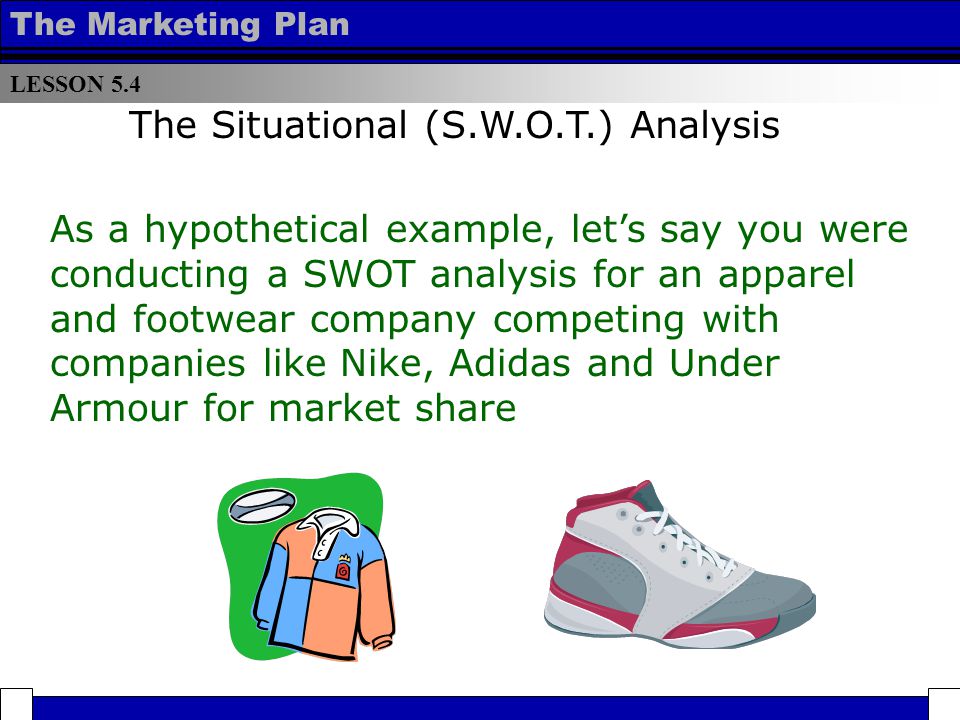 The Marketing Plan

LESSON 5.4

The Situational (S.W.O.T.) Analysis

As a hypothetical example, let's say you were conducting a SWOT analysis for an apparel and footwear company competing with companies like Nike, Adidas and Under Armour for market share